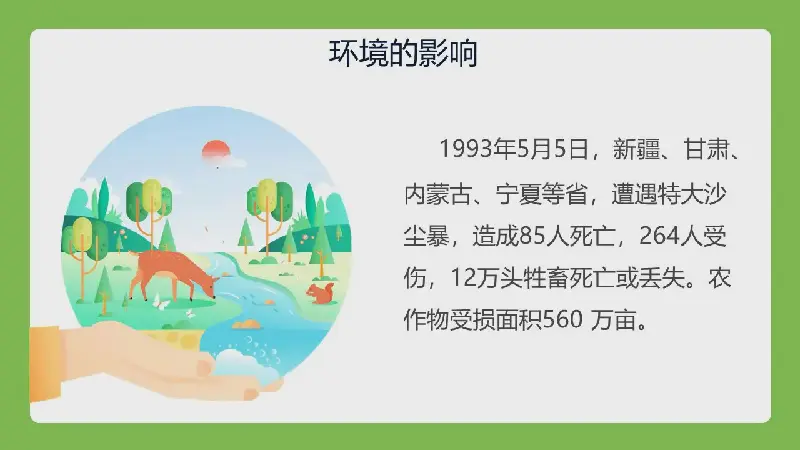 环境的影响

1993年5月5日，新疆、甘肃、内蒙古、宁夏等省，遭遇特大沙尘暴，造成85人死亡，264人受伤，12万头牲畜死亡或丢失。农作物受损面积560 万亩。